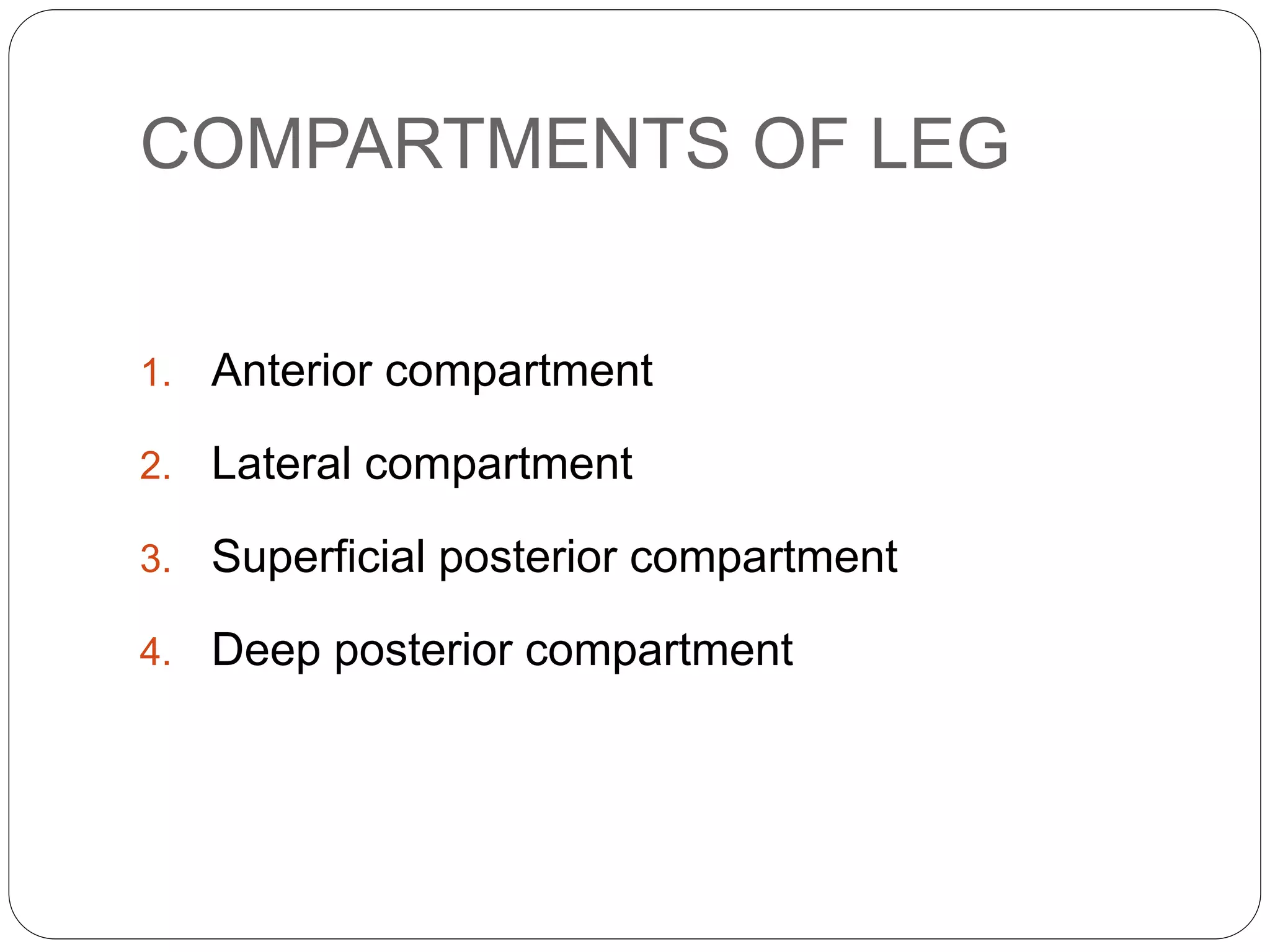 COMPARTMENTS OF LEG

1. Anterior compartment
2. Lateral compartment
3. Superficial posterior compartment
4. Deep posterior compartment